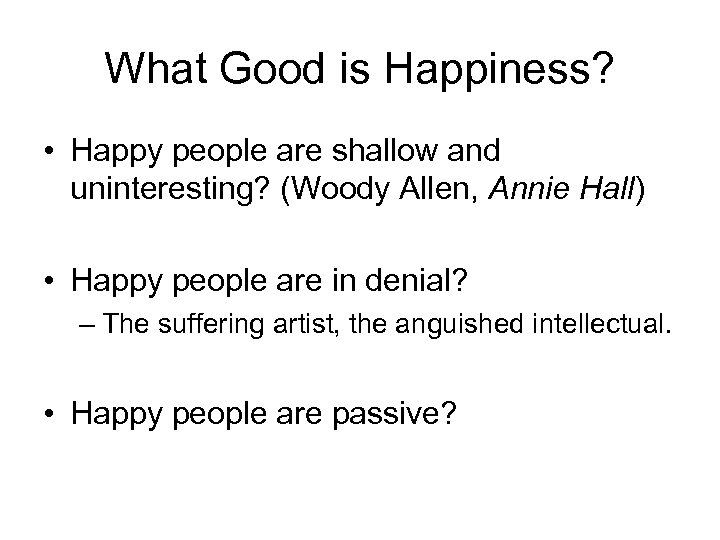 What Good is Happiness?

• Happy people are shallow and uninteresting? (Woody Allen, Annie Hall)

• Happy people are in denial?
– The suffering artist, the anguished intellectual.

• Happy people are passive?